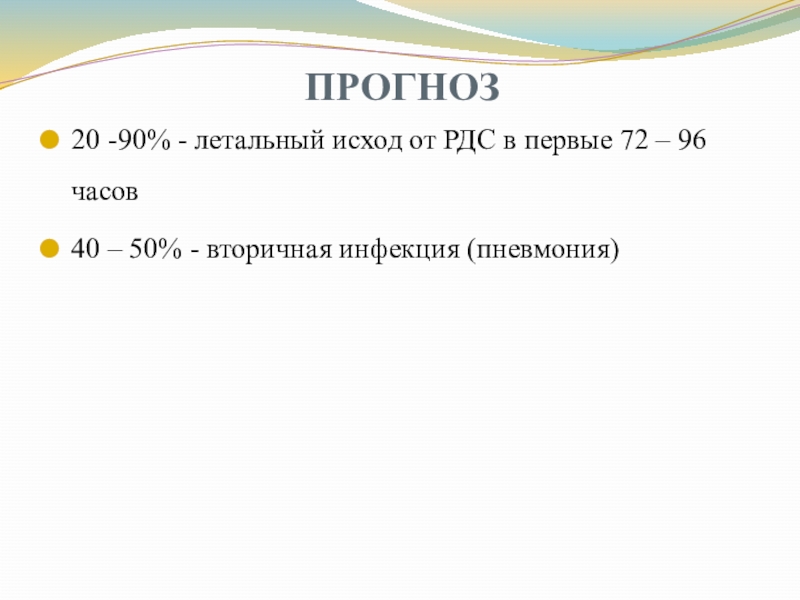 ПРОГНОЗ

20 -90% - летальный исход от РДС в первые 72 – 96 часов

40 – 50% - вторичная инфекция (пневмония)